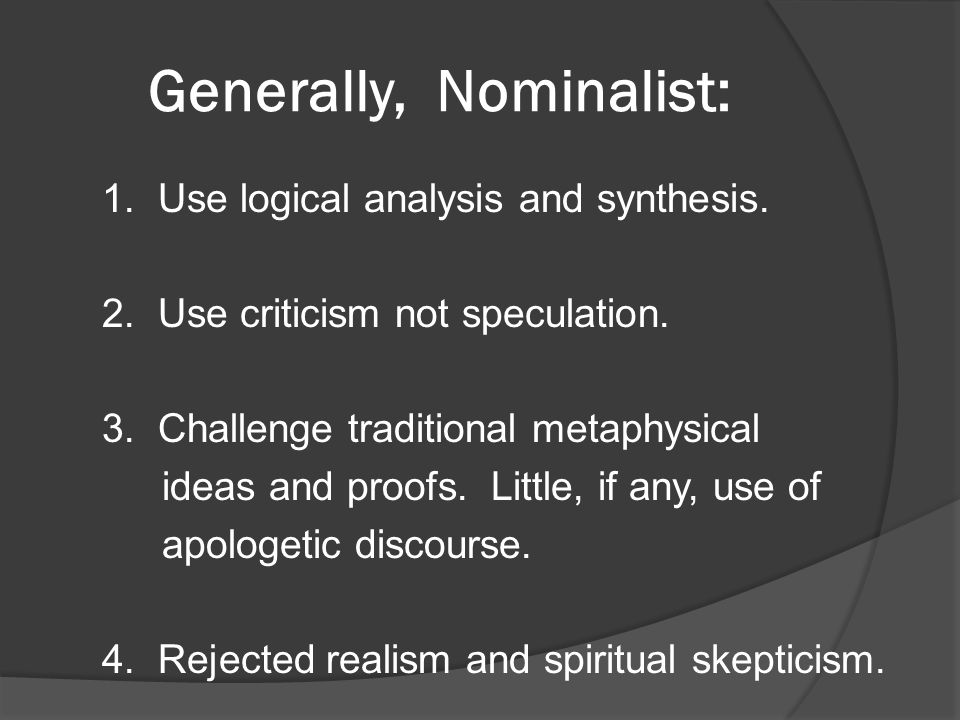 Generally, Nominalist:

1. Use logical analysis and synthesis.

2. Use criticism not speculation.

3. Challenge traditional metaphysical ideas and proofs. Little, if any, use of apologetic discourse.

4. Rejected realism and spiritual skepticism.